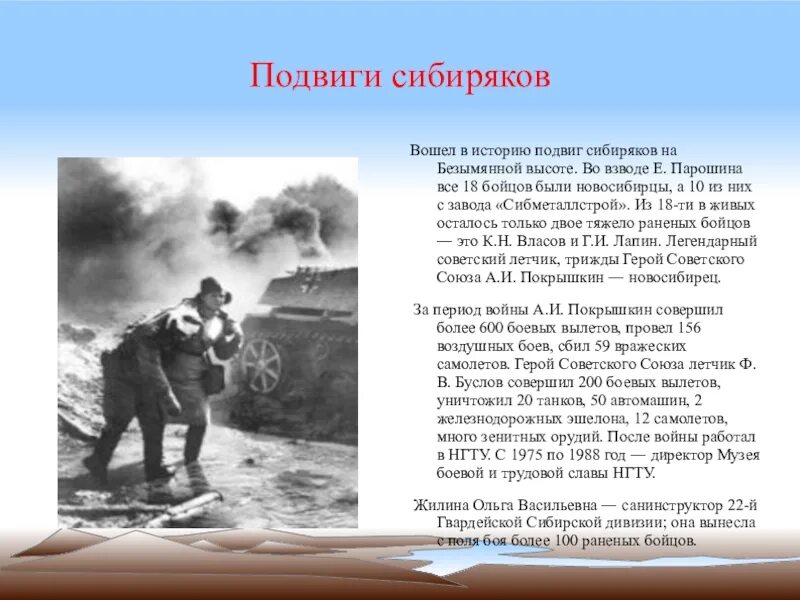 Подвиги сибиряков

Вошел в историю подвиг сибиряков на Безымянной высоте. Во взводе Е. Парошина все 18 бойцов были новосибирцы, а 10 из них с завода «Сибметаллстрой». Из 18-ти в живых осталось только двое тяжело раненых бойцов — это К.Н. Власов и Г.И. Лапин. Легендарный советский летчик, трижды Герой Советского Союза А.И. Покрышкин — новосибирец.

За период войны А.И. Покрышкин совершил более 600 боевых вылетов, провел 156 воздушных боев, сбил 59 вражеских самолетов. Герой Советского Союза летчик Ф. В. Буслов совершил 200 боевых вылетов, уничтожил 20 танков, 50 автомашин, 2 железнодорожных эшелона, 12 самолетов, много зенитных орудий. После войны работал в НГТУ. С 1975 по 1988 год — директор Музея боевой и трудовой славы НГТУ.

Жилина Ольга Васильевна — санинструктор 22-й Гвардейской Сибирской дивизии; она вынесла с поля боя более 100 раненых бойцов.